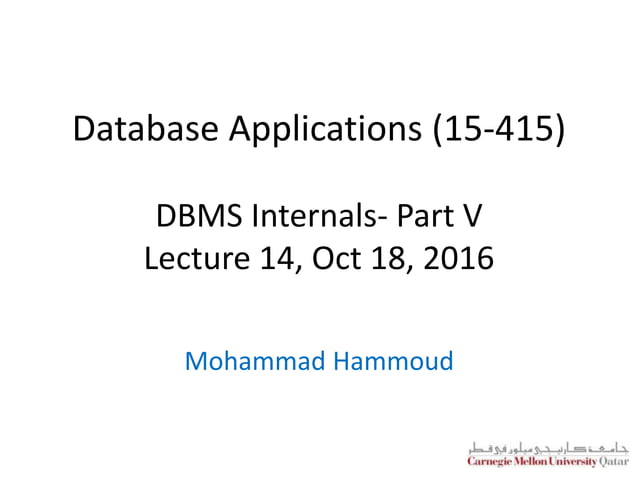 Database Applications (15-415)

DBMS Internals- Part V
Lecture 14, Oct 18, 2016

Mohammad Hammoud

جامعة كارنيجي ميلون في قطر
Carnegie Mellon University Qatar